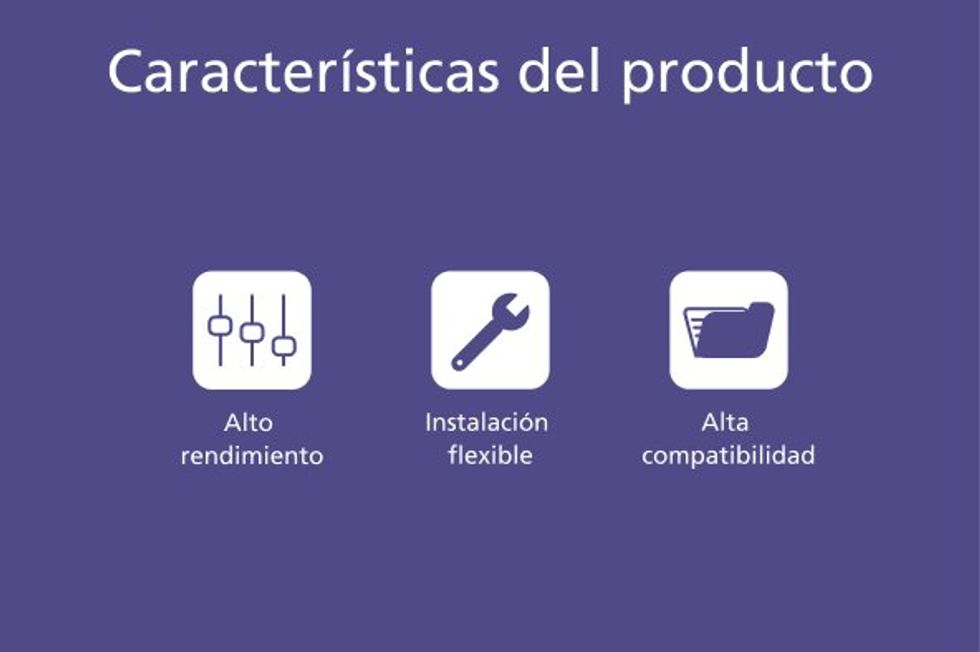 Características del producto

Alto rendimiento

Instalación flexible

Alta compatibilidad